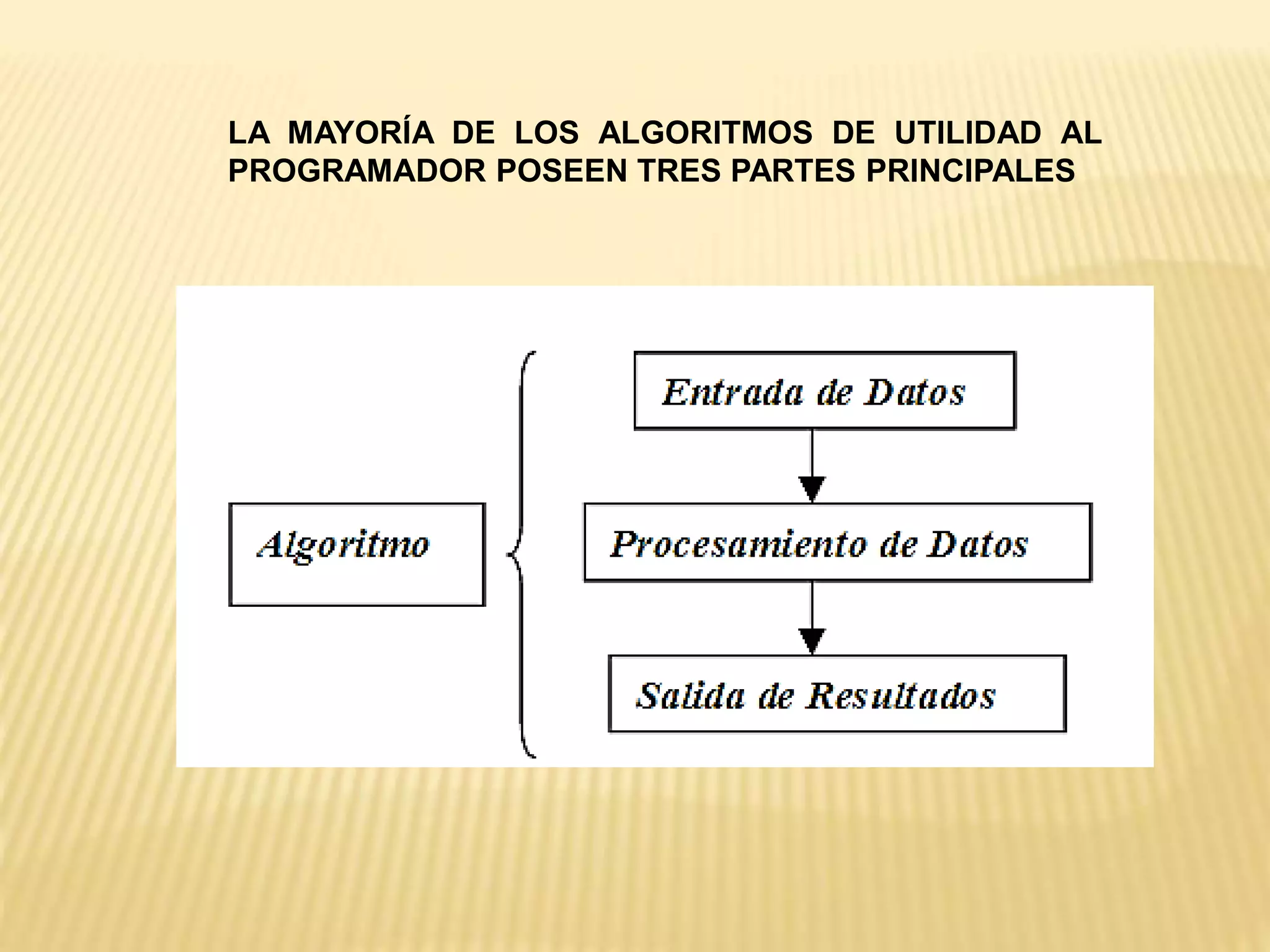 LA MAYORÍA DE LOS ALGORITMOS DE UTILIDAD AL PROGRAMADOR POSEEN TRES PARTES PRINCIPALES

Algoritmo

Entrada de Datos

Procesamiento de Datos

Salida de Resultados